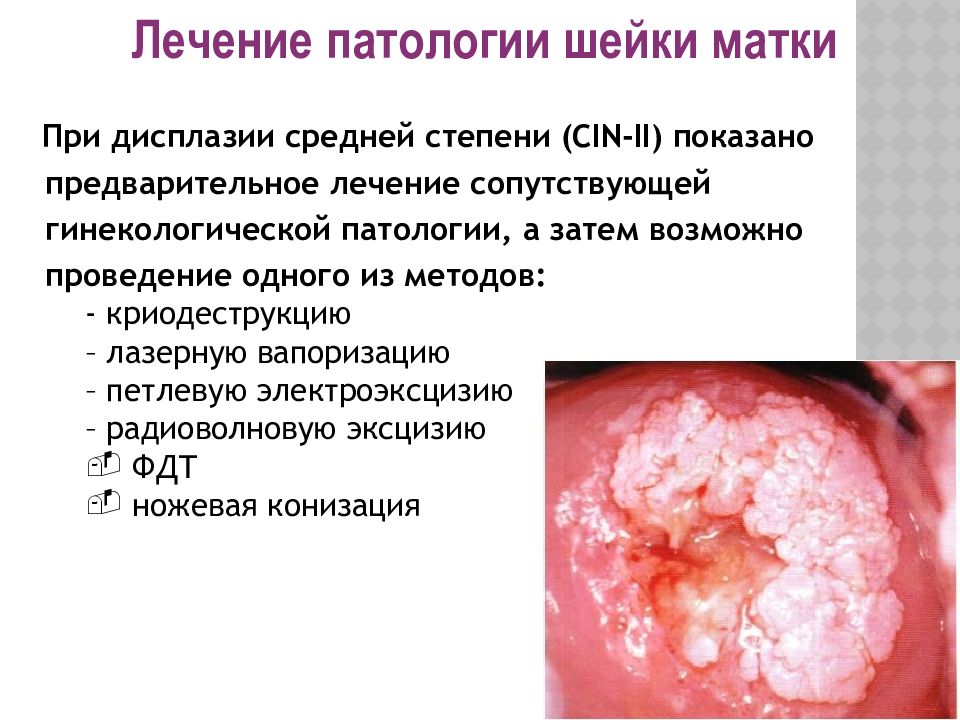 Лечение патологии шейки матки

При дисплазии средней степени (CIN-II) показано предварительное лечение сопутствующей гинекологической патологии, а затем возможно проведение одного из методов:

- криодеструкцию
– лазерную вапоризацию
– петлевую электроэксцизию
– радиоволновую эксцизию
ФДТ
ножевая конизация